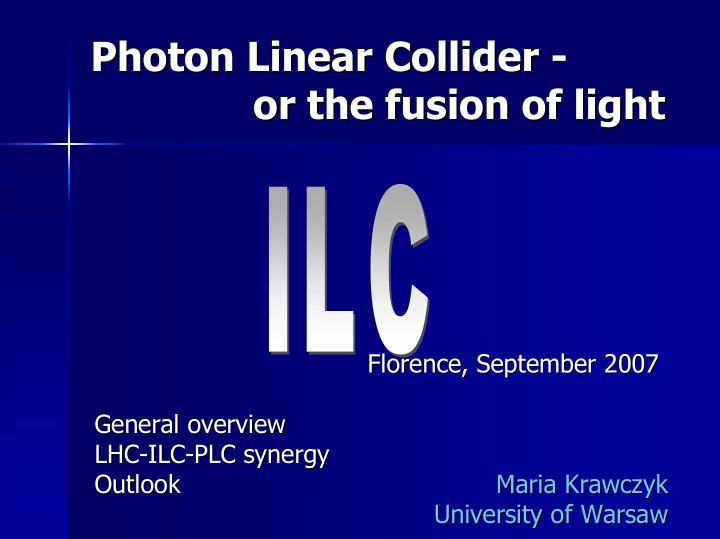 Photon Linear Collider -
or the fusion of light

ILC

Florence, September 2007

General overview
LHC-ILC-PLC synergy
Outlook

Maria Krawczyk
University of Warsaw